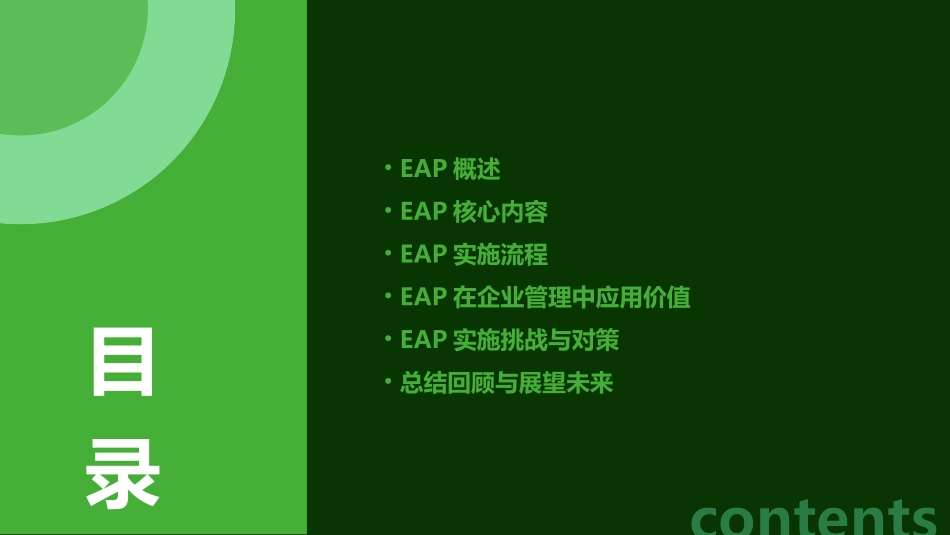 目录

• EAP 概述
• EAP 核心内容
• EAP 实施流程
• EAP 在企业管理中应用价值
• EAP 实施挑战与对策
• 总结回顾与展望未来

contents